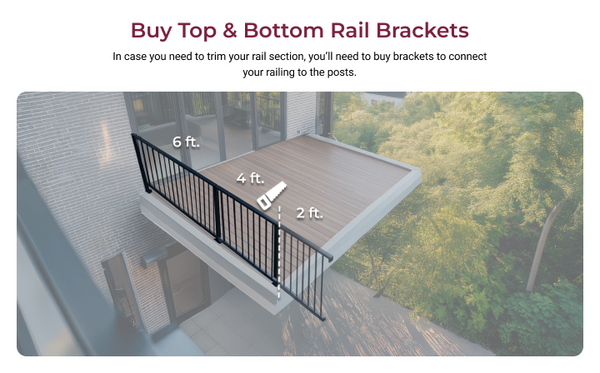 Buy Top & Bottom Rail Brackets

In case you need to trim your rail section, you'll need to buy brackets to connect your railing to the posts.

6 ft.

4 ft.

2 ft.